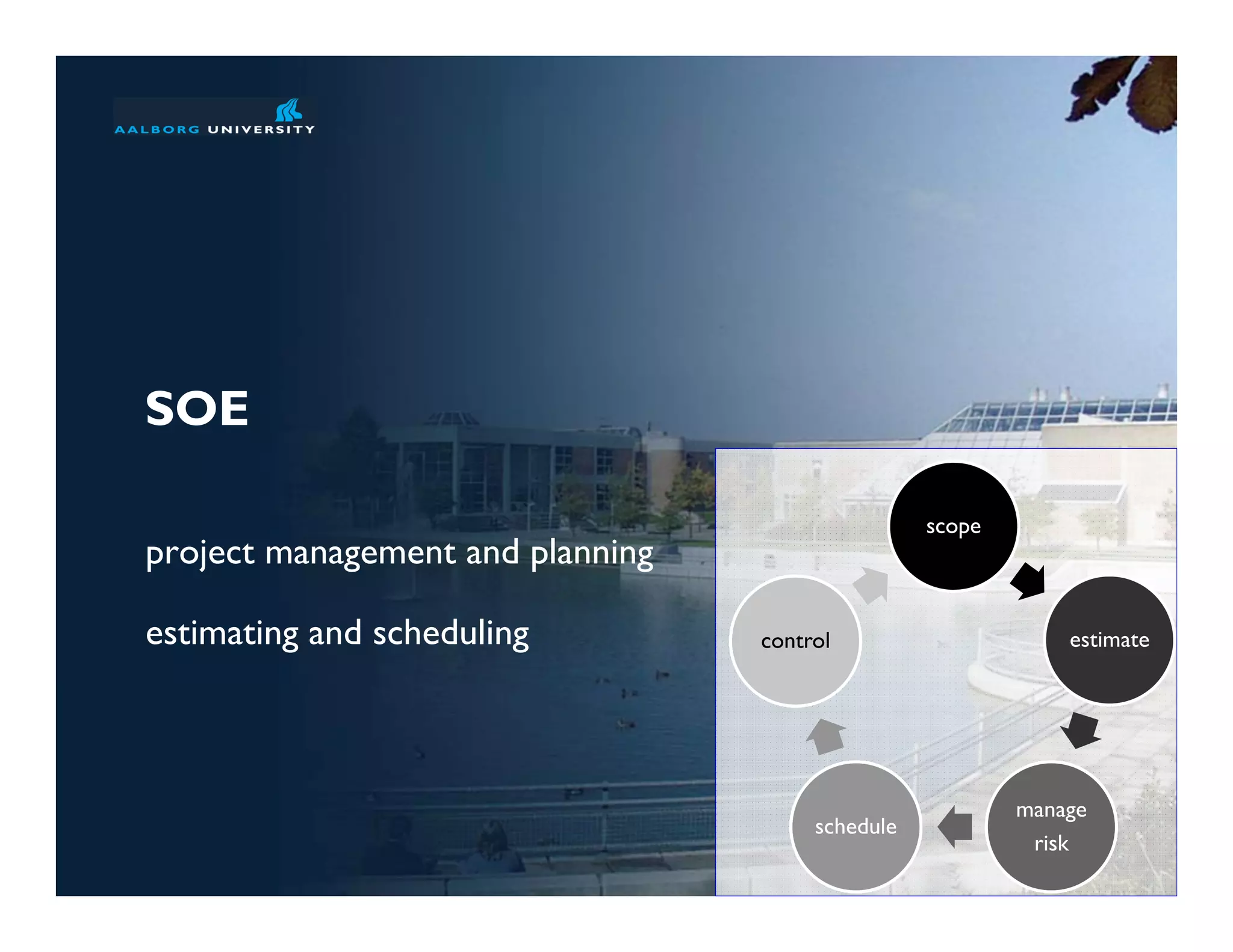 AALBORG UNIVERSITY

SOE

project management and planning

estimating and scheduling

scope

estimate

manage risk

schedule

control